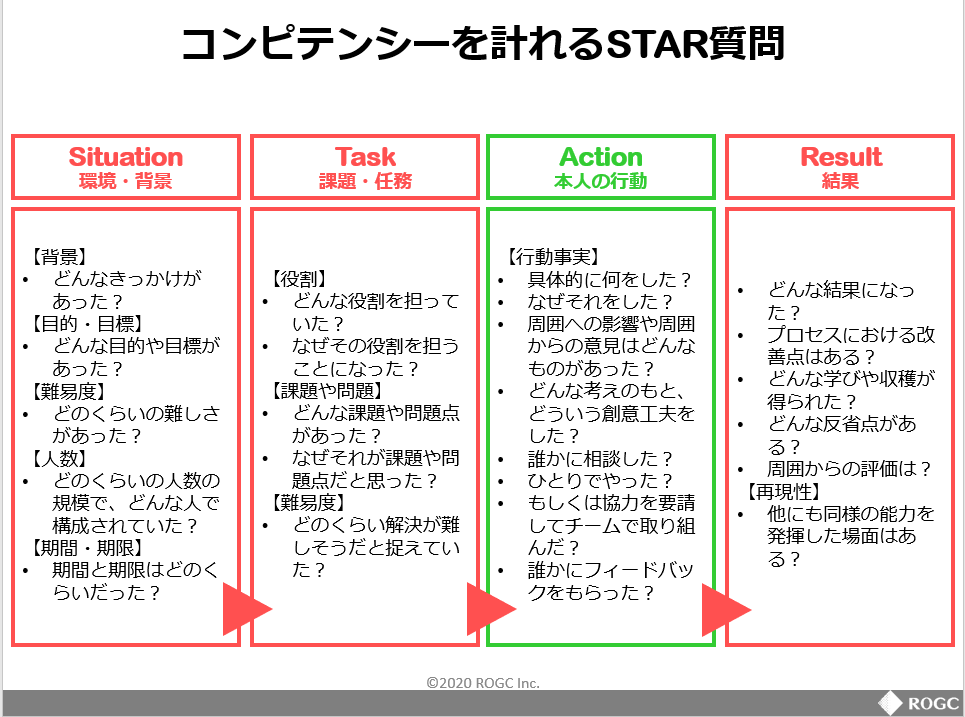 コンピテンシーを計れるSTAR質問

Situation
環境・背景

【背景】
• どんなきっかけがあった？
【目的・目標】
• どんな目的や目標があった？
【難易度】
• どのくらいの難しさがあった？
【人数】
• どのくらいの人数の規模で、どんな人で構成されていた？
【期間・期限】
• 期間と期限はどのくらいだった？

Task
課題・任務

【役割】
• どんな役割を担っていた？
• なぜその役割を担うことになった？
【課題や問題】
• どんな課題や問題点があった？
• なぜそれが課題や問題点だと思った？
【難易度】
• どのくらい解決が難しそうだと捉えていた？

Action
本人の行動

【行動事実】
• 具体的に何をした？
• なぜそれをした？
• 周囲への影響や周囲からの意見はどんなものがあった？
• どんな考えのもと、どういう創意工夫をした？
• 誰かに相談した？
• ひとりでやった？
• もしくは協力を要請してチームで取り組んだ？
• 誰かにフィードバックをもらった？

Result
結果

• どんな結果になった？
• プロセスにおける改善点はある？
• どんな学びや収穫が得られた？
• どんな反省点がある？
• 周囲からの評価は？
【再現性】
• 他にも同様の能力を発揮した場面はある？

©2020 ROGC Inc.

ROGC